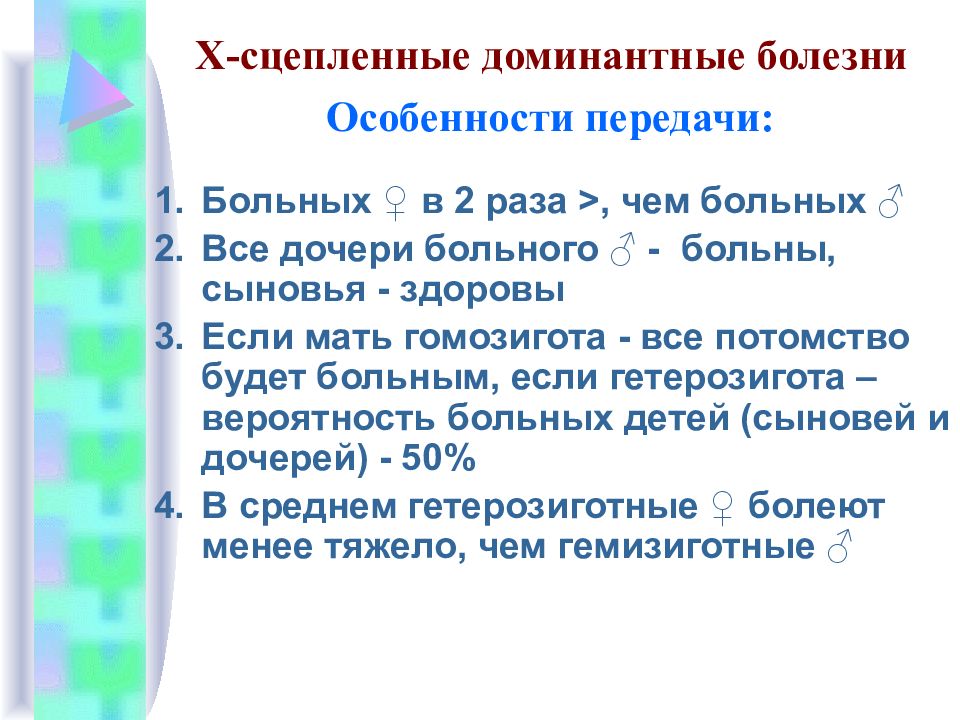 Х-сцепленные доминантные болезни

Особенности передачи:

1. Больных ♀ в 2 раза >, чем больных ♂
2. Все дочери больного ♂ - больны, сыновья - здоровы
3. Если мать гомозигота - все потомство будет больным, если гетерозигота – вероятность больных детей (сыновей и дочерей) - 50%
4. В среднем гетерозиготные ♀ болеют менее тяжело, чем гемизиготные ♂